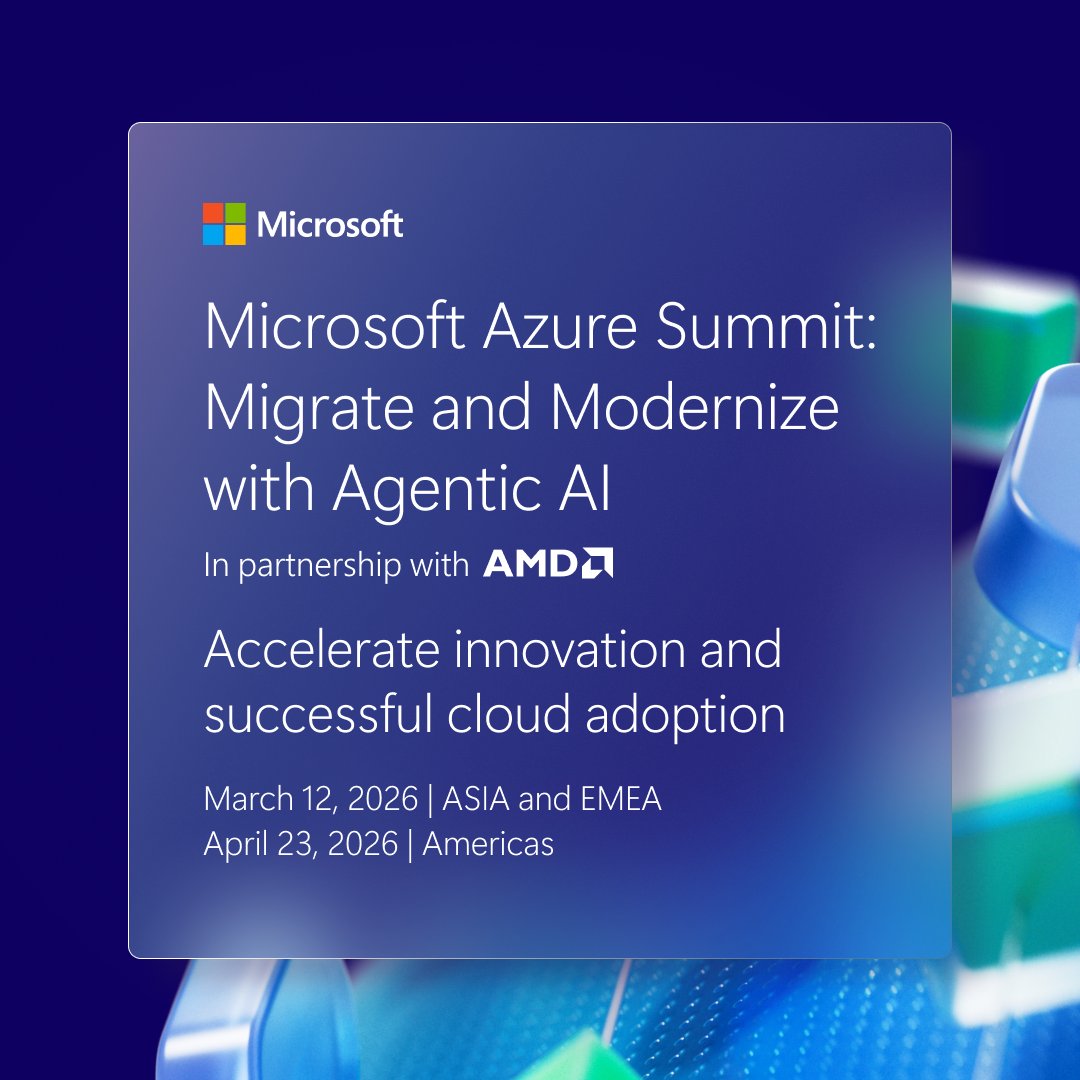 Microsoft

Microsoft Azure Summit: Migrate and Modernize with Agentic AI

In partnership with AMD

Accelerate innovation and successful cloud adoption

March 12, 2026 | ASIA and EMEA
April 23, 2026 | Americas